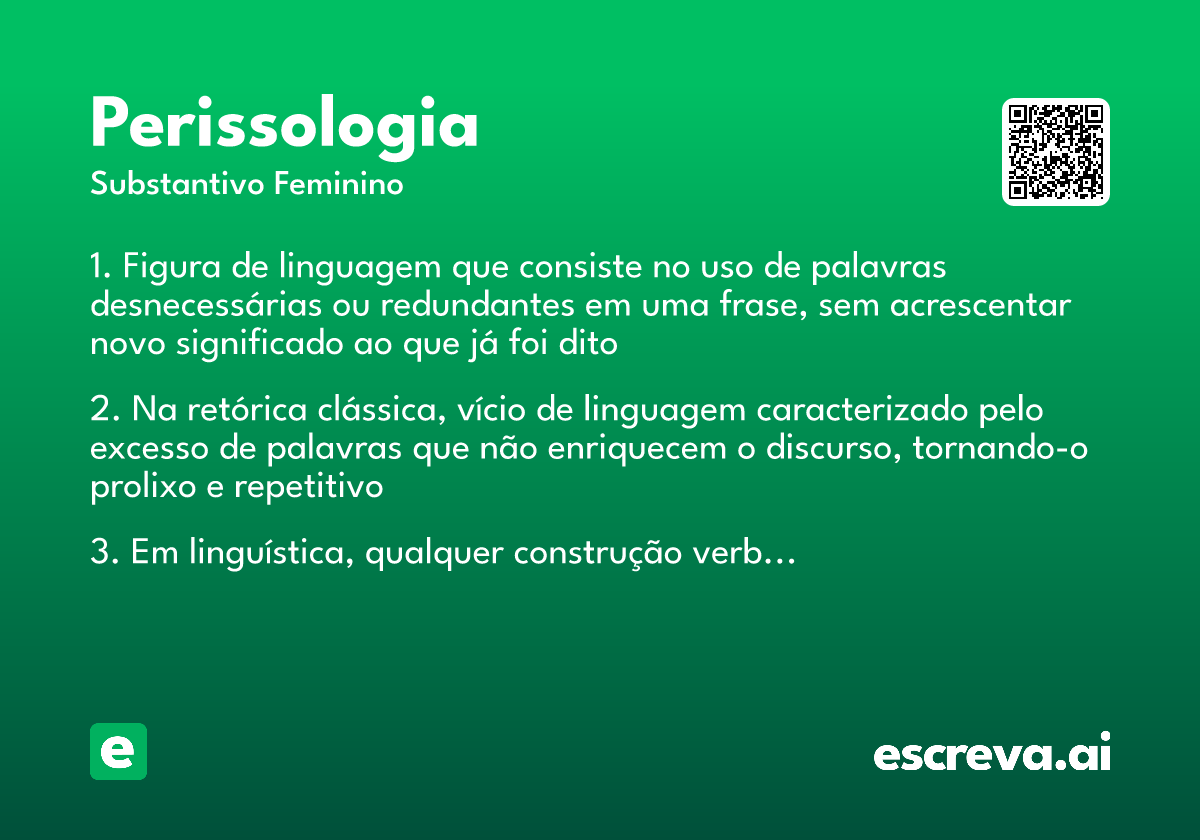 Perissologia

Substantivo Feminino

1. Figura de linguagem que consiste no uso de palavras desnecessárias ou redundantes em uma frase, sem acrescentar novo significado ao que já foi dito

2. Na retórica clássica, vício de linguagem caracterizado pelo excesso de palavras que não enriquecem o discurso, tornando-o prolixo e repetitivo

3. Em linguística, qualquer construção verb...

e

escreva.ai